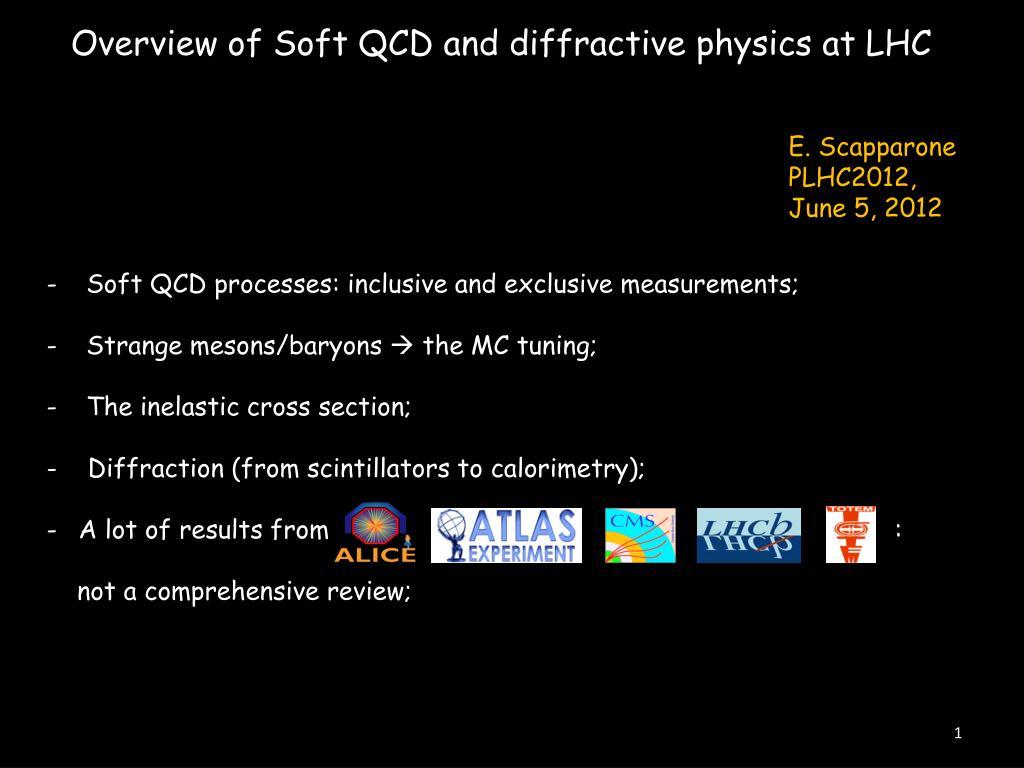 Overview of Soft QCD and diffractive physics at LHC

E. Scapparone
PLHC2012,
June 5, 2012

- Soft QCD processes: inclusive and exclusive measurements;

- Strange mesons/baryons → the MC tuning;

- The inelastic cross section;

- Diffraction (from scintillators to calorimetry);

- A lot of results from ALICE ATLAS EXPERIMENT CMS LHCb TOTEM :

not a comprehensive review;

1